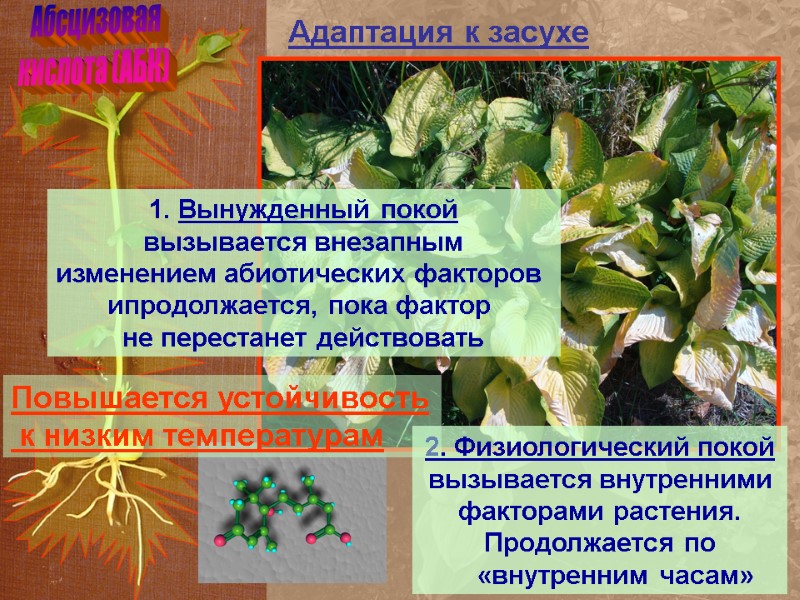 Абсцизовая кислота (АБК)

Адаптация к засухе

1. Вынужденный покой вызывается внезапным изменением абиотических факторов ипродолжается, пока фактор не перестанет действовать

Повышается устойчивость к низким температурам

2. Физиологический покой вызывается внутренними факторами растения. Продолжается по «внутренним часам»